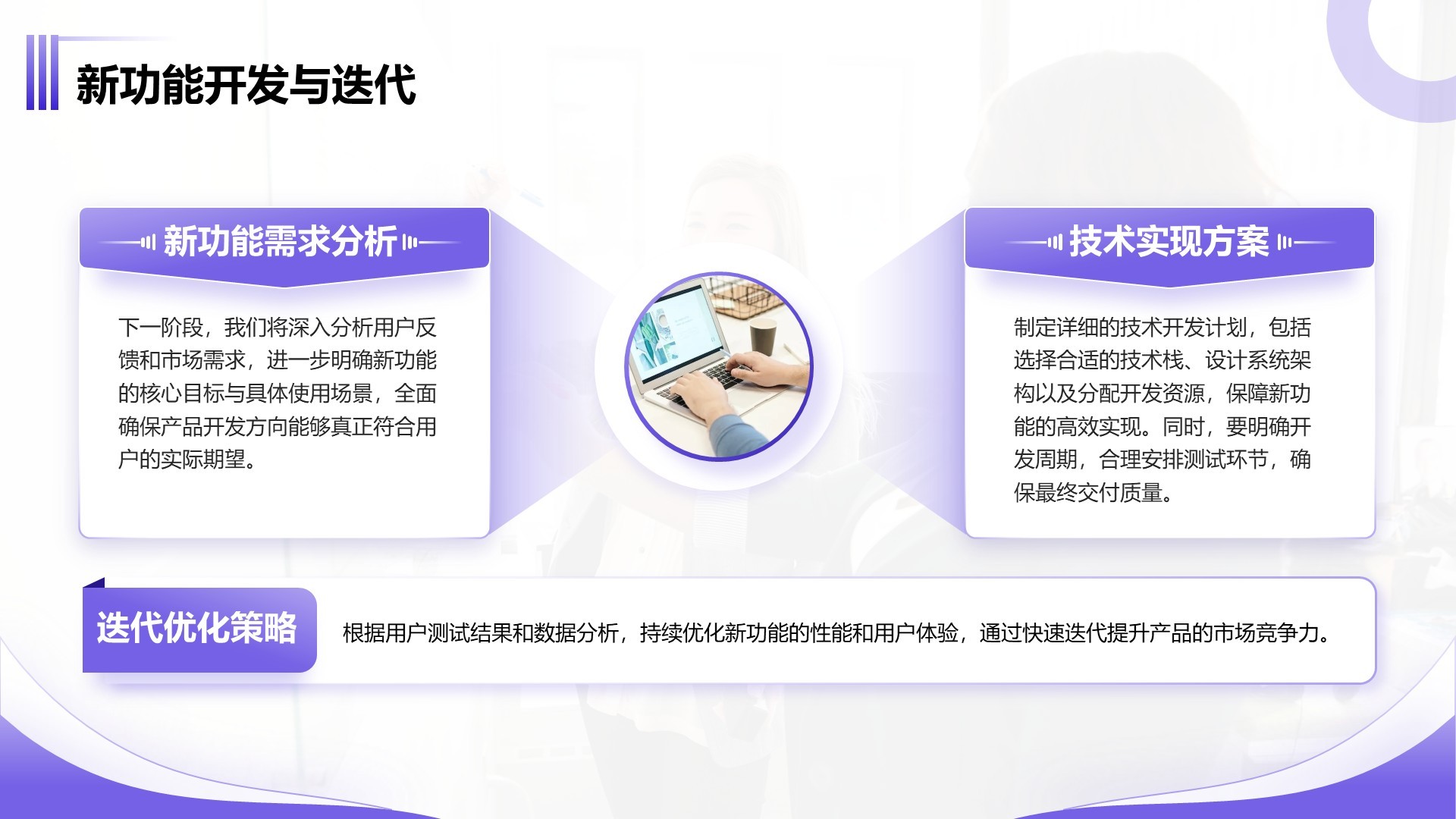 新功能开发与迭代

新功能需求分析

下一阶段，我们将深入分析用户反馈和市场需求，进一步明确新功能的核心目标与具体使用场景，全面确保产品开发方向能够真正符合用户的实际期望。

技术实现方案

制定详细的技术开发计划，包括选择合适的技术栈、设计系统架构以及分配开发资源，保障新功能的高效实现。同时，要明确开发周期，合理安排测试环节，确保最终交付质量。

迭代优化策略

根据用户测试结果和数据分析，持续优化新功能的性能和用户体验，通过快速迭代提升产品的市场竞争力。